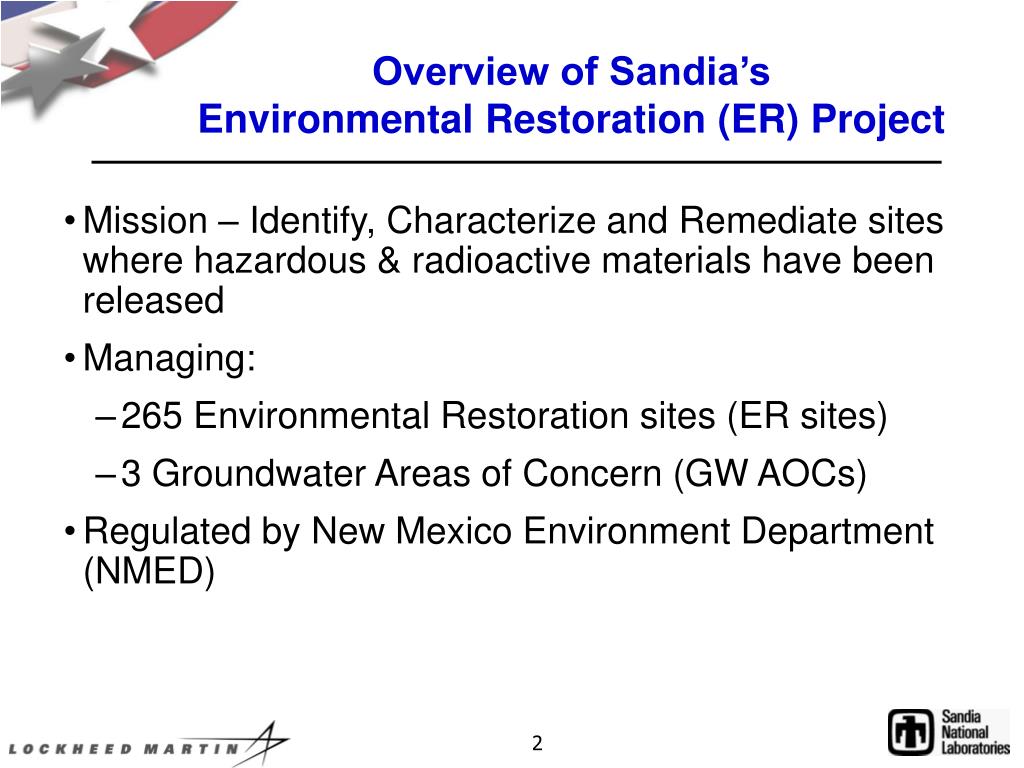 Overview of Sandia's Environmental Restoration (ER) Project

• Mission – Identify, Characterize and Remediate sites where hazardous & radioactive materials have been released

• Managing:

– 265 Environmental Restoration sites (ER sites)

– 3 Groundwater Areas of Concern (GW AOCs)

• Regulated by New Mexico Environment Department (NMED)

LOCKHEED MARTIN

2

Sandia National Laboratories